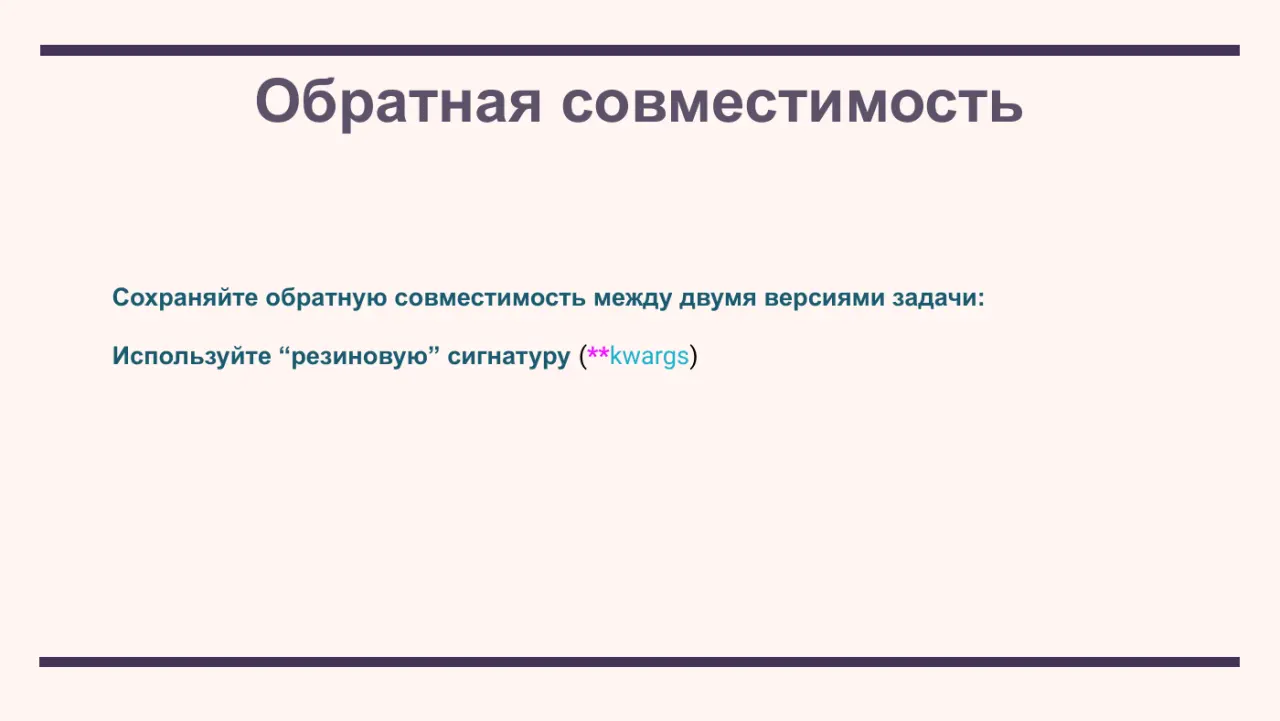 Обратная совместимость

Сохраняйте обратную совместимость между двумя версиями задачи:

Используйте “резиновую” сигнатуру (**kwargs)